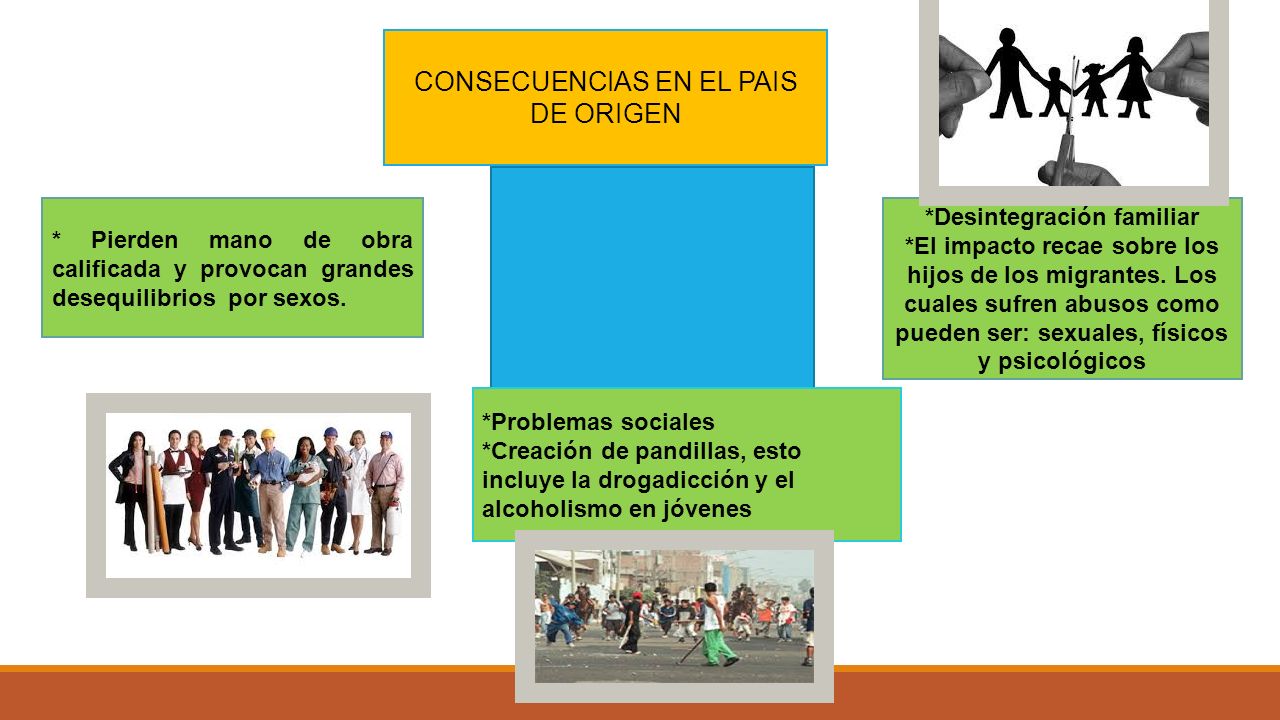 CONSECUENCIAS EN EL PAIS DE ORIGEN

* Pierden mano de obra calificada y provocan grandes desequilibrios por sexos.

*Desintegración familiar
*El impacto recae sobre los hijos de los migrantes. Los cuales sufren abusos como pueden ser: sexuales, físicos y psicológicos

*Problemas sociales
*Creación de pandillas, esto incluye la drogadicción y el alcoholismo en jóvenes